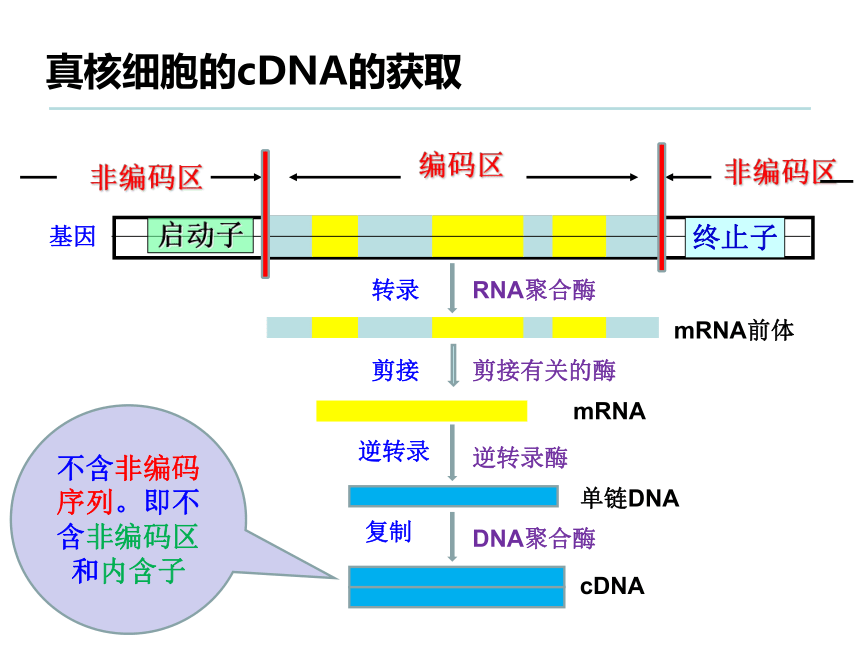 真核细胞的cDNA的获取

非编码区

编码区

非编码区

基因

启动子

终止子

转录

RNA聚合酶

mRNA前体

剪接

剪接有关的酶

mRNA

逆转录

逆转录酶

单链DNA

复制

DNA聚合酶

cDNA

不含非编码序列。即不含非编码区和内含子